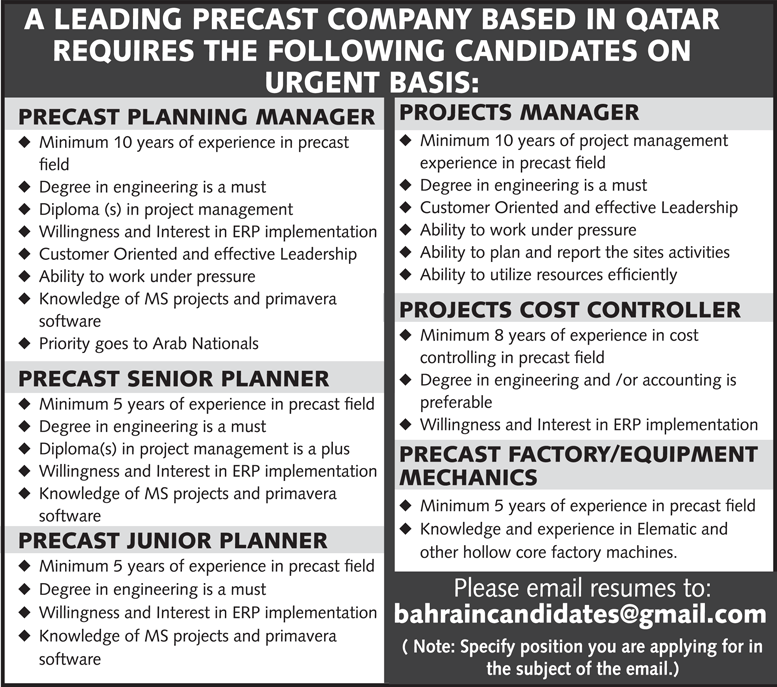 A LEADING PRECAST COMPANY BASED IN QATAR REQUIRES THE FOLLOWING CANDIDATES ON URGENT BASIS:

PRECAST PLANNING MANAGER
◆ Minimum 10 years of experience in precast field
◆ Degree in engineering is a must
◆ Diploma (s) in project management
◆ Willingness and Interest in ERP implementation
◆ Customer Oriented and effective Leadership
◆ Ability to work under pressure
◆ Knowledge of MS projects and primavera software
◆ Priority goes to Arab Nationals

PRECAST SENIOR PLANNER
◆ Minimum 5 years of experience in precast field
◆ Degree in engineering is a must
◆ Diploma(s) in project management is a plus
◆ Willingness and Interest in ERP implementation
◆ Knowledge of MS projects and primavera software

PRECAST JUNIOR PLANNER
◆ Minimum 5 years of experience in precast field
◆ Degree in engineering is a must
◆ Willingness and Interest in ERP implementation
◆ Knowledge of MS projects and primavera software

PROJECTS MANAGER
◆ Minimum 10 years of project management experience in precast field
◆ Degree in engineering is a must
◆ Customer Oriented and effective Leadership
◆ Ability to work under pressure
◆ Ability to plan and report the sites activities
◆ Ability to utilize resources efficiently

PROJECTS COST CONTROLLER
◆ Minimum 8 years of experience in cost controlling in precast field
◆ Degree in engineering and /or accounting is preferable
◆ Willingness and Interest in ERP implementation

PRECAST FACTORY/EQUIPMENT MECHANICS
◆ Minimum 5 years of experience in precast field
◆ Knowledge and experience in Elematic and other hollow core factory machines.

Please email resumes to:
bahraincandidates@gmail.com
( Note: Specify position you are applying for in the subject of the email.)